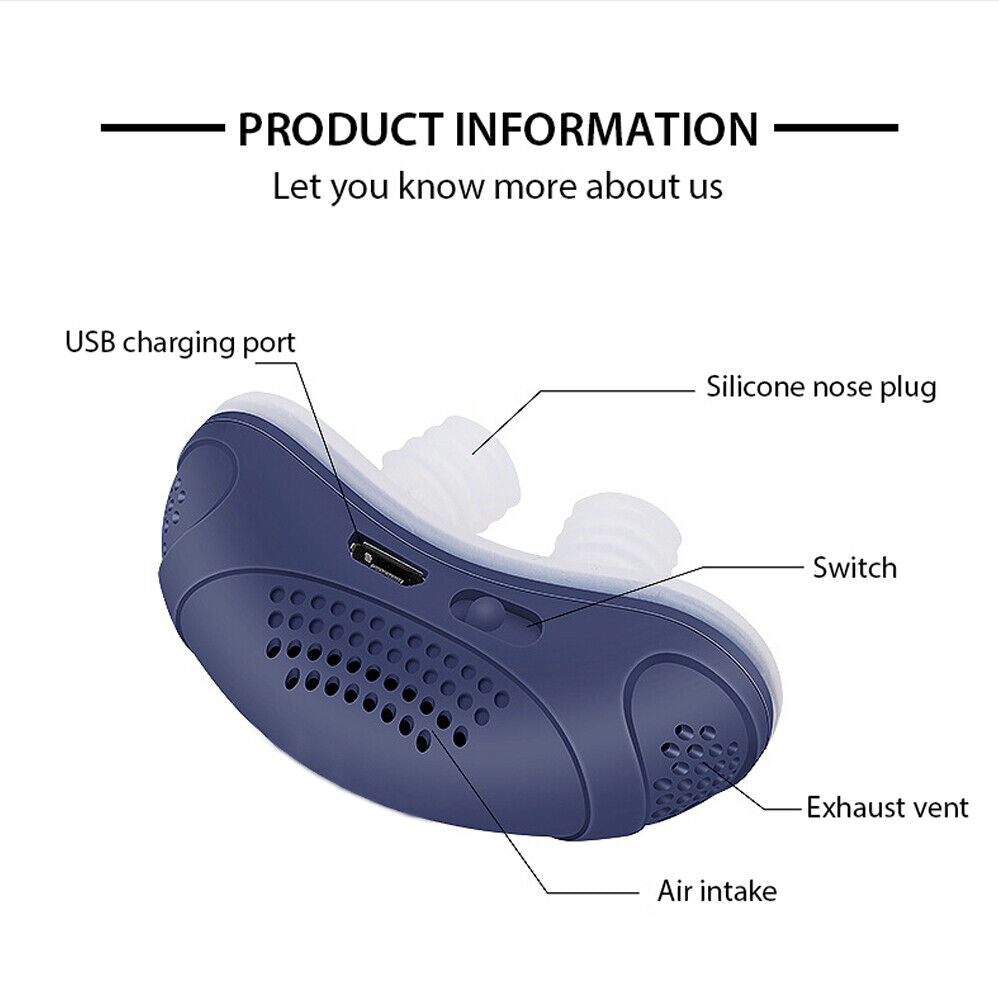 PRODUCT INFORMATION
Let you know more about us

USB charging port

Silicone nose plug

Switch

Exhaust vent

Air intake